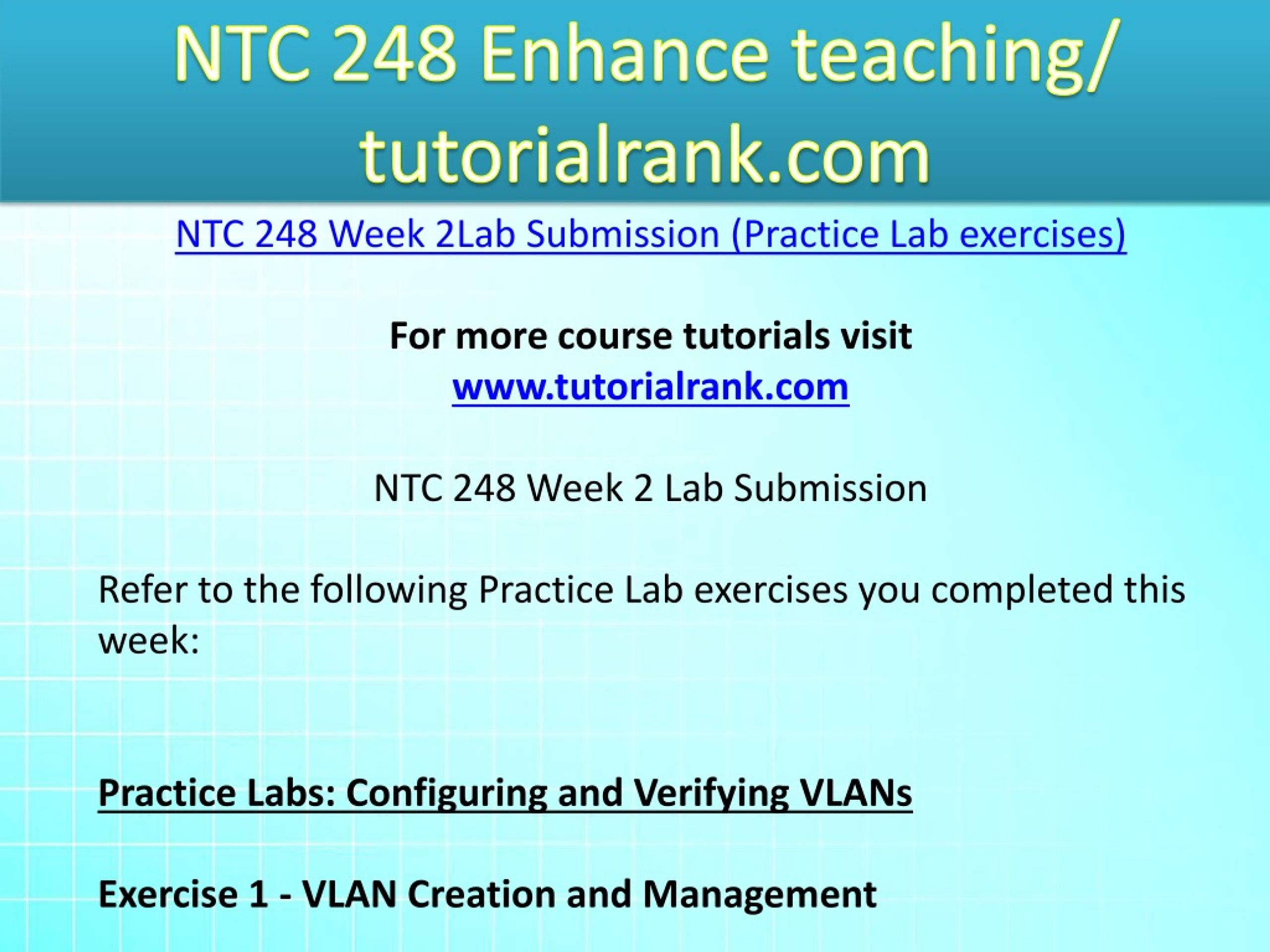 NTC 248 Enhance teaching/ tutorialrank.com

NTC 248 Week 2Lab Submission (Practice Lab exercises)

For more course tutorials visit
www.tutorialrank.com

NTC 248 Week 2 Lab Submission

Refer to the following Practice Lab exercises you completed this week:

Practice Labs: Configuring and Verifying VLANs

Exercise 1 - VLAN Creation and Management